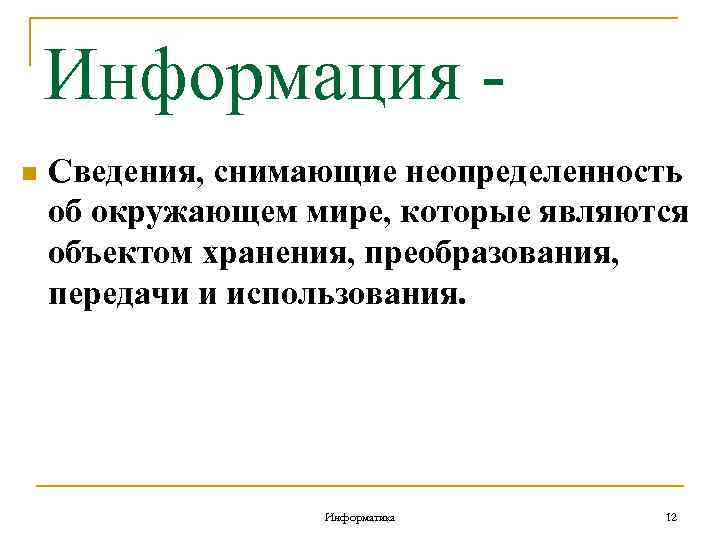 Информация -

Сведения, снимающие неопределенность об окружающем мире, которые являются объектом хранения, преобразования, передачи и использования.

Информатика

12